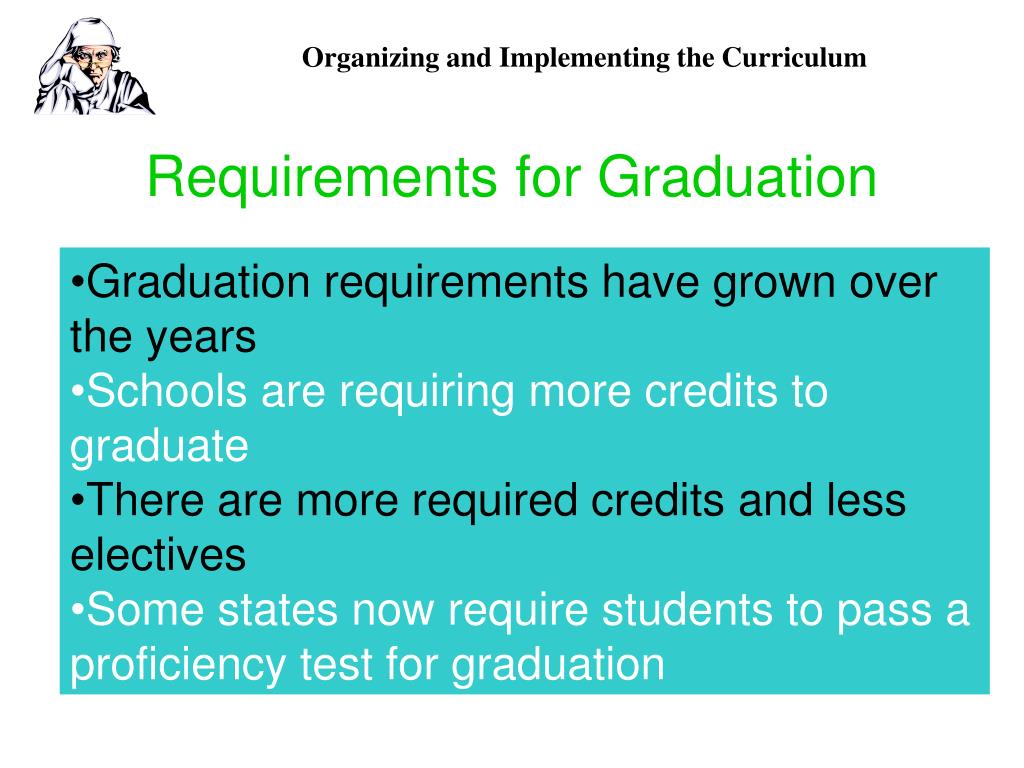 Organizing and Implementing the Curriculum

Requirements for Graduation

•Graduation requirements have grown over the years
•Schools are requiring more credits to graduate
•There are more required credits and less electives
•Some states now require students to pass a proficiency test for graduation